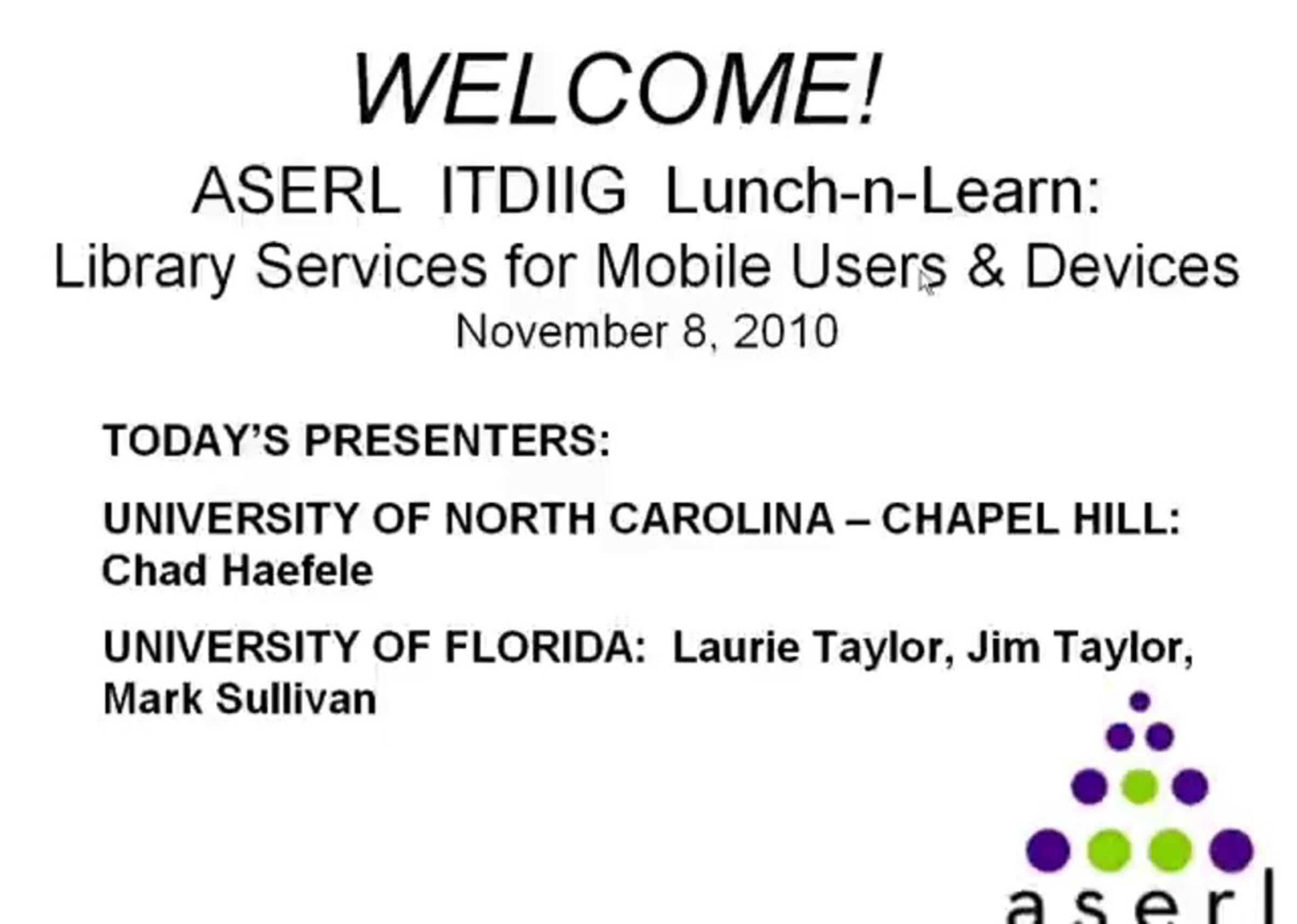 WELCOME!

ASERL ITDIIG Lunch-n-Learn:
Library Services for Mobile Users & Devices
November 8, 2010

TODAY'S PRESENTERS:

UNIVERSITY OF NORTH CAROLINA – CHAPEL HILL: Chad Haefele

UNIVERSITY OF FLORIDA: Laurie Taylor, Jim Taylor, Mark Sullivan

aserl